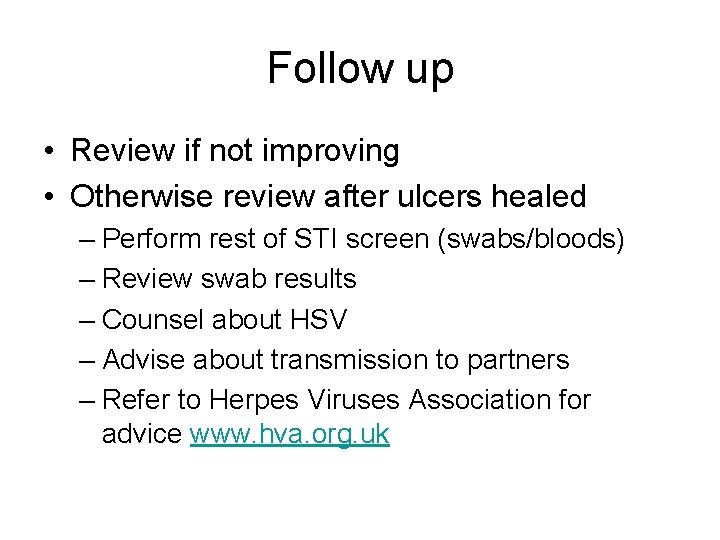 Follow up

• Review if not improving
• Otherwise review after ulcers healed
– Perform rest of STI screen (swabs/bloods)
– Review swab results
– Counsel about HSV
– Advise about transmission to partners
– Refer to Herpes Viruses Association for advice www.hva.org.uk